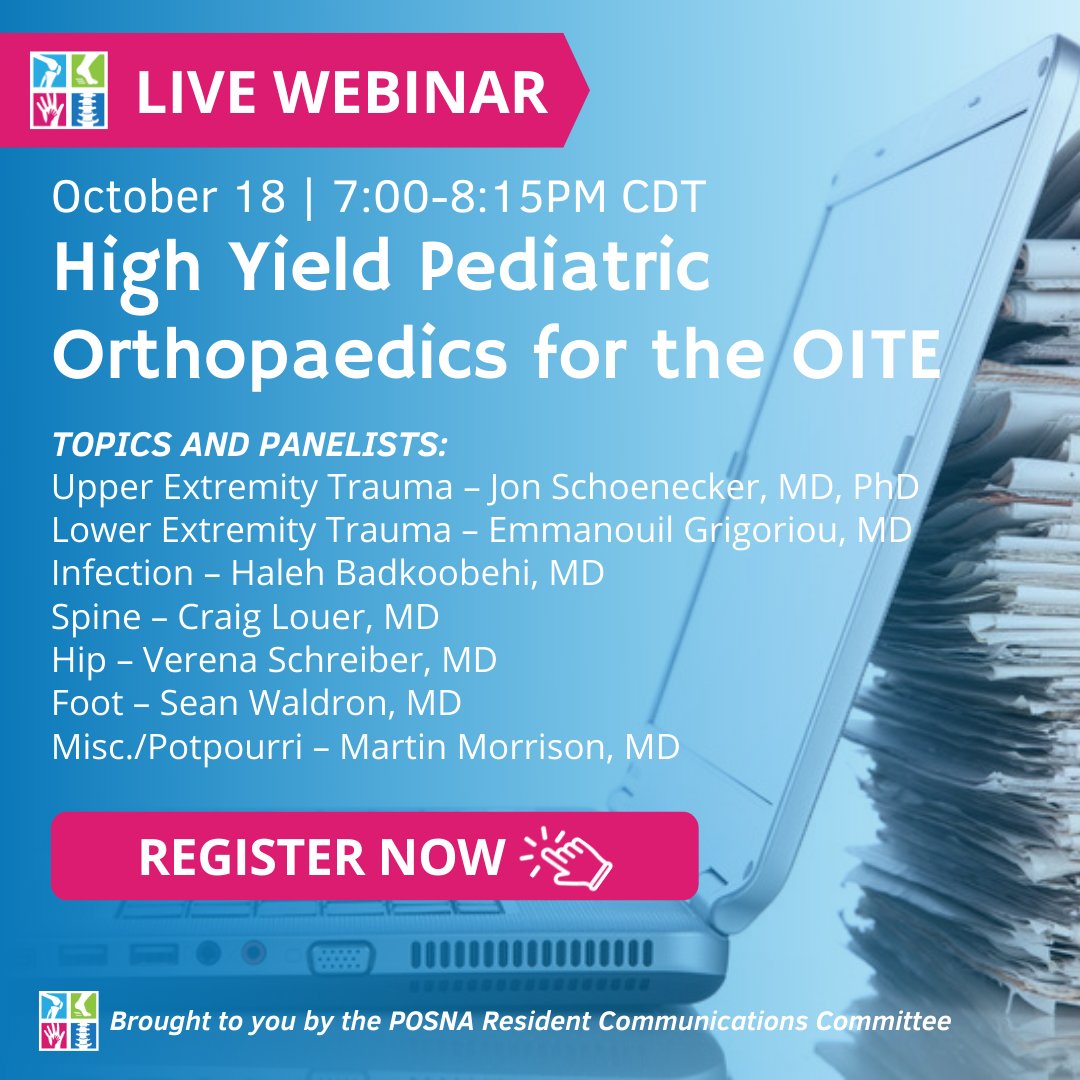 LIVE WEBINAR

October 18 | 7:00-8:15PM CDT

High Yield Pediatric Orthopaedics for the OITE

TOPICS AND PANELISTS:
Upper Extremity Trauma – Jon Schoenecker, MD, PhD
Lower Extremity Trauma – Emmanouil Grigoriou, MD
Infection – Haleh Badkoobehi, MD
Spine – Craig Louer, MD
Hip – Verena Schreiber, MD
Foot – Sean Waldron, MD
Misc./Potpourri – Martin Morrison, MD

REGISTER NOW

Brought to you by the POSNA Resident Communications Committee